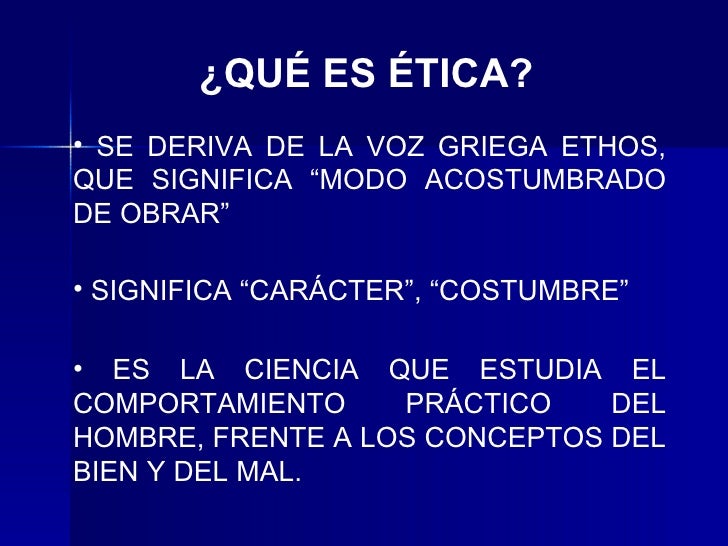 ¿QUÉ ES ÉTICA?

• SE DERIVA DE LA VOZ GRIEGA ETHOS, QUE SIGNIFICA “MODO ACOSTUMBRADO DE OBRAR”

• SIGNIFICA “CARÁCTER”, “COSTUMBRE”

• ES LA CIENCIA QUE ESTUDIA EL COMPORTAMIENTO PRÁCTICO DEL HOMBRE, FRENTE A LOS CONCEPTOS DEL BIEN Y DEL MAL.